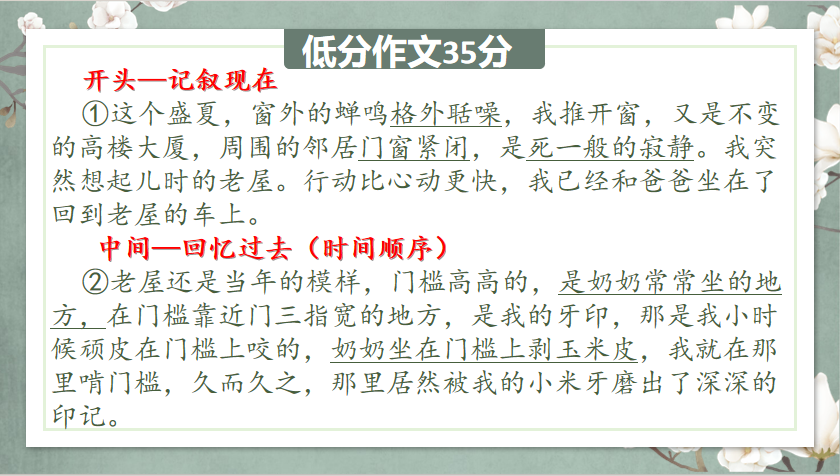 低分作文35分

开头—记叙现在

①这个盛夏，窗外的蝉鸣格外聒噪，我推开窗，又是不变的高楼大厦，周围的邻居门窗紧闭，是死一般的寂静。我突然想起儿时的老屋。行动比心动更快，我已经和爸爸坐在了回到老屋的车上。

中间—回忆过去（时间顺序）

②老屋还是当年的模样，门槛高高的，是奶奶常常坐的地方，在门槛靠近门三指宽的地方，是我的牙印，那是我小时候顽皮在门槛上咬的，奶奶坐在门槛上剥玉米皮，我就在那里啃门槛，久而久之，那里居然被我的小米牙磨出了深深的印记。